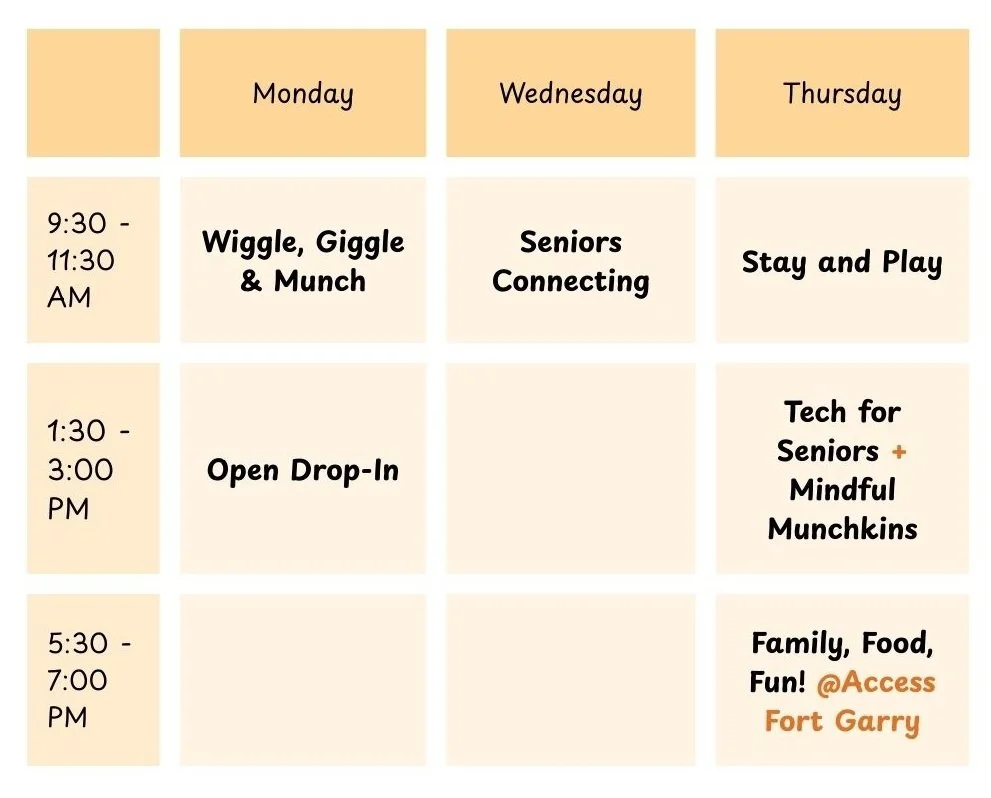 |  | Monday | Wednesday | Thursday |
|---|---|---|---|
| 9:30 - 11:30 AM | Wiggle, Giggle & Munch | Seniors Connecting | Stay and Play |
| 1:30 - 3:00 PM | Open Drop-In |  | Tech for Seniors + Mindful Munchkins |
| 5:30 - 7:00 PM |  |  | Family, Food, Fun! @Access Fort Garry |